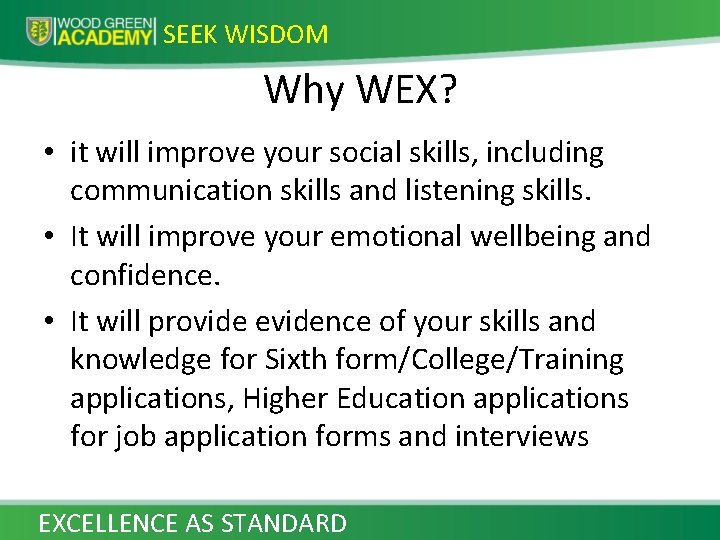 WOOD GREEN ACADEMY SEEK WISDOM

Why WEX?

• it will improve your social skills, including communication skills and listening skills.
• It will improve your emotional wellbeing and confidence.
• It will provide evidence of your skills and knowledge for Sixth form/College/Training applications, Higher Education applications for job application forms and interviews

EXCELLENCE AS STANDARD